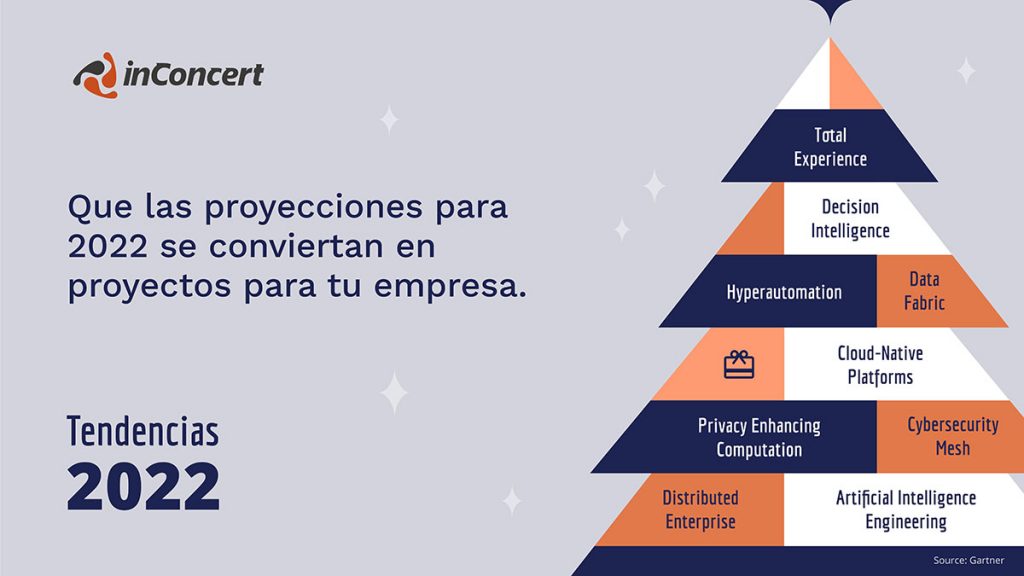 inConcert

Que las proyecciones para 2022 se conviertan en proyectos para tu empresa.

Tendencias
2022

Total Experience

Decision Intelligence

Hyperautomation

Data Fabric

Cloud-Native Platforms

Privacy Enhancing Computation

Cybersecurity Mesh

Distributed Enterprise

Artificial Intelligence Engineering

Source: Gartner